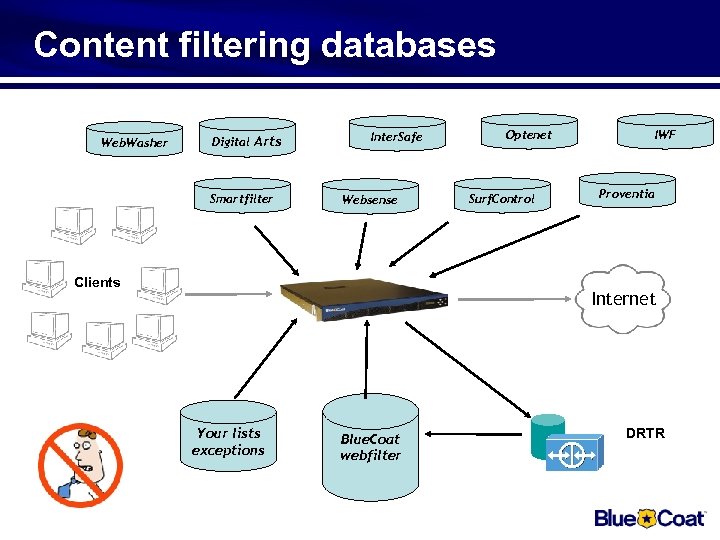 Content filtering databases

WebWasher

Digital Arts

InterSafe

Optenet

IWF

Smartfilter

Websense

SurfControl

Proventia

Clients

Internet

Your lists exceptions

BlueCoat webfilter

DRTR

Blue Coat